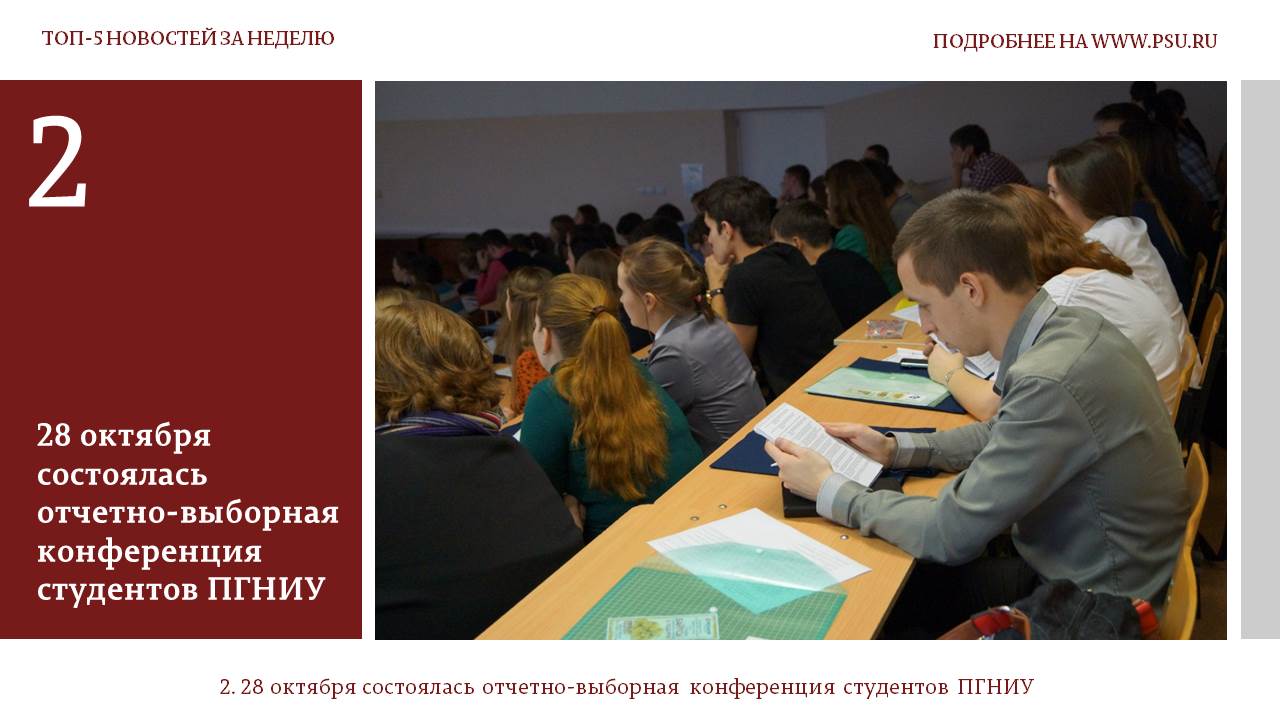 ТОП-5 НОВОСТЕЙ ЗА НЕДЕЛЮ

ПОДРОБНЕЕ НА WWW.PSU.RU

2

28 октября состоялась отчетно-выборная конференция студентов ПГНИУ

2. 28 октября состоялась отчетно-выборная конференция студентов ПГНИУ